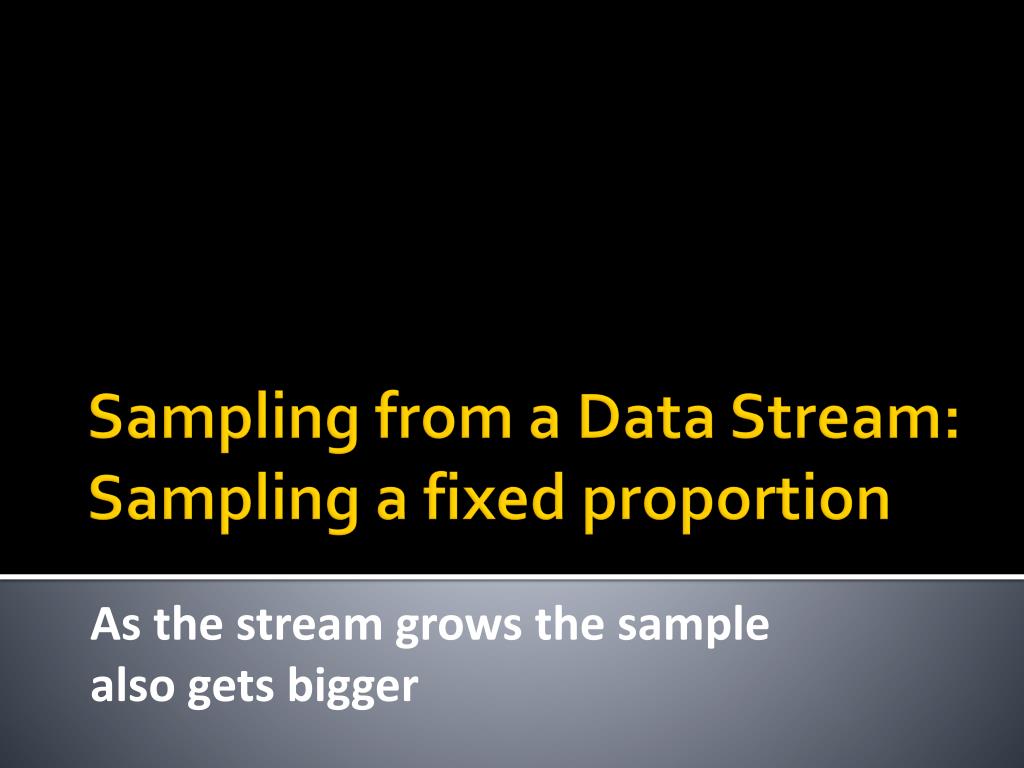 Sampling from a Data Stream: Sampling a fixed proportion

As the stream grows the sample also gets bigger